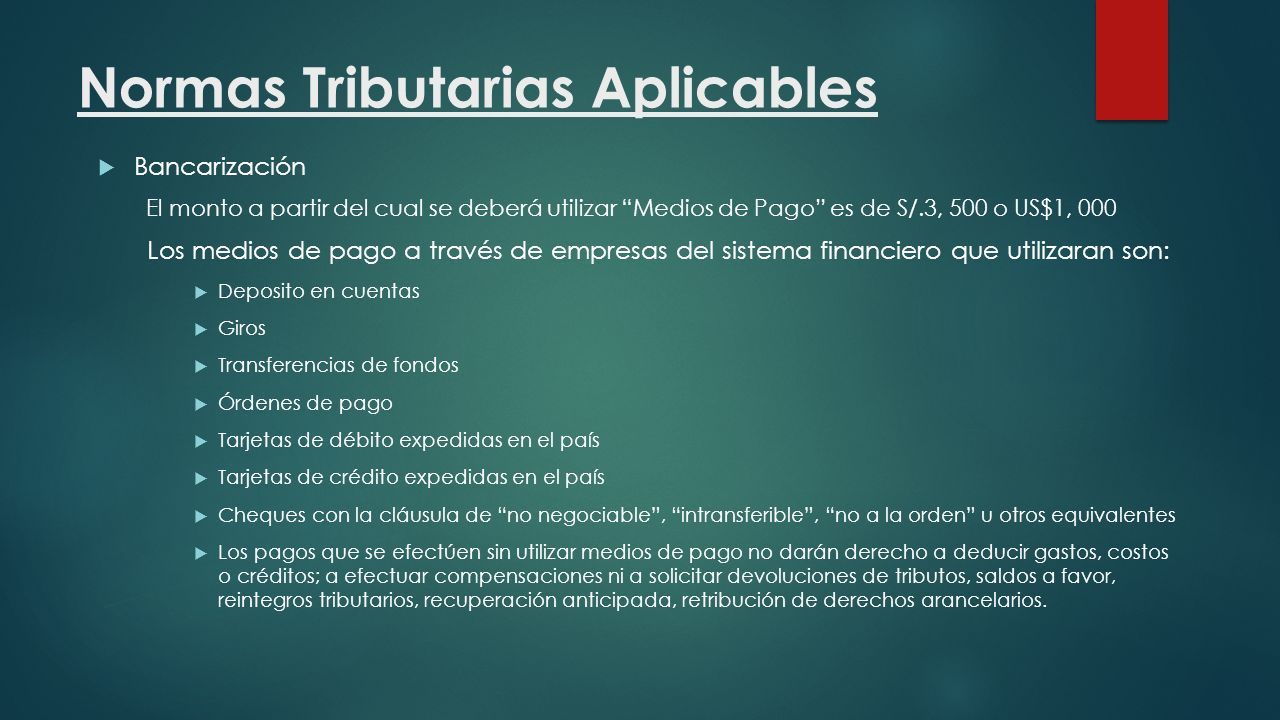 Normas Tributarias Aplicables

Bancarización

El monto a partir del cual se deberá utilizar “Medios de Pago” es de S/.3, 500 o US$1, 000

Los medios de pago a través de empresas del sistema financiero que utilizaran son:

Deposito en cuentas

Giros

Transferencias de fondos

Órdenes de pago

Tarjetas de débito expedidas en el país

Tarjetas de crédito expedidas en el país

Cheques con la cláusula de “no negociable”, “intransferible”, “no a la orden” u otros equivalentes

Los pagos que se efectúen sin utilizar medios de pago no darán derecho a deducir gastos, costos o créditos; a efectuar compensaciones ni a solicitar devoluciones de tributos, saldos a favor, reintegros tributarios, recuperación anticipada, retribución de derechos arancelarios.